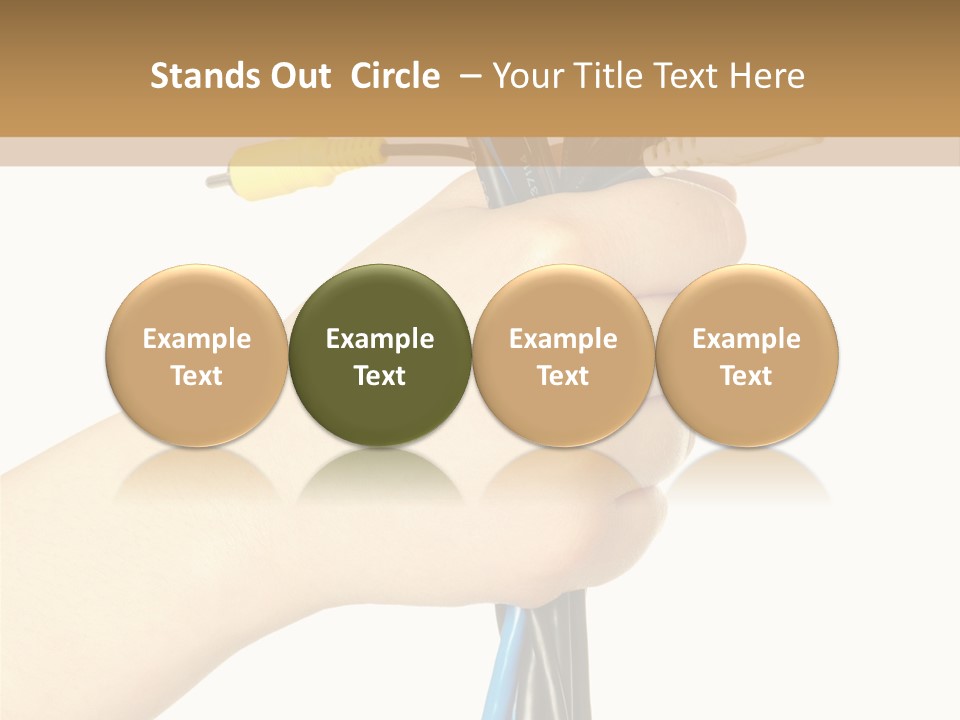 Stands Out Circle – Your Title Text Here

Example Text

Example Text

Example Text

Example Text